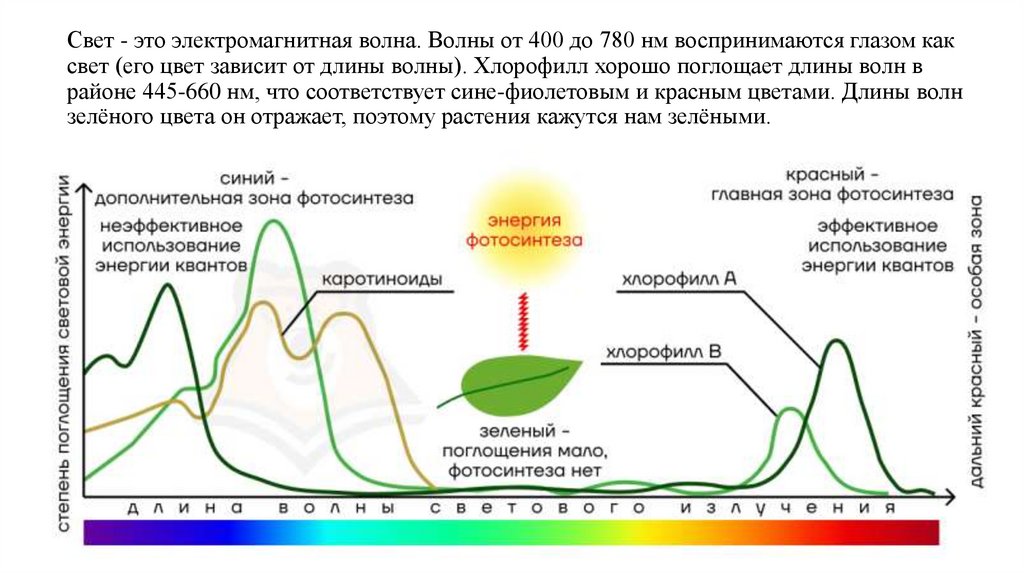 Свет - это электромагнитная волна. Волны от 400 до 780 нм воспринимаются глазом как свет (его цвет зависит от длины волны). Хлорофилл хорошо поглощает длины волн в районе 445-660 нм, что соответствует сине-фиолетовым и красным цветами. Длины волн зелёного цвета он отражает, поэтому растения кажутся нам зелёными.

степень поглощения световой энергии

синий - дополнительная зона фотосинтеза

неэффективное использование энергии квантов

каротиноиды

энергия фотосинтеза

красный - главная зона фотосинтеза

эффективное использование энергии квантов

хлорофилл А

хлорофилл В

зеленый - поглощения мало, фотосинтеза нет

дальний красный - особая зона

длина волны светового излучения